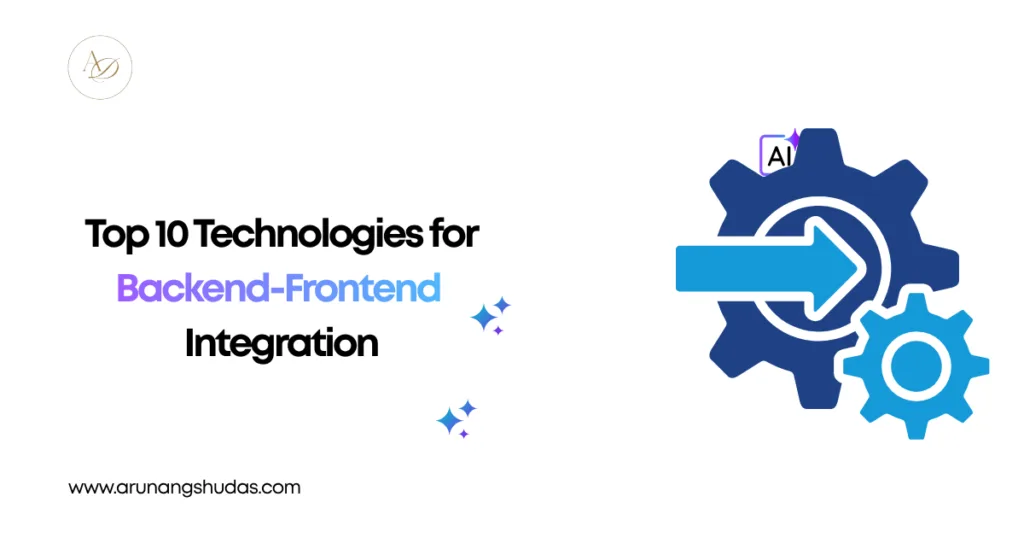 AD

Top 10 Technologies for Backend-Frontend Integration

AI

www.arunangshudas.com